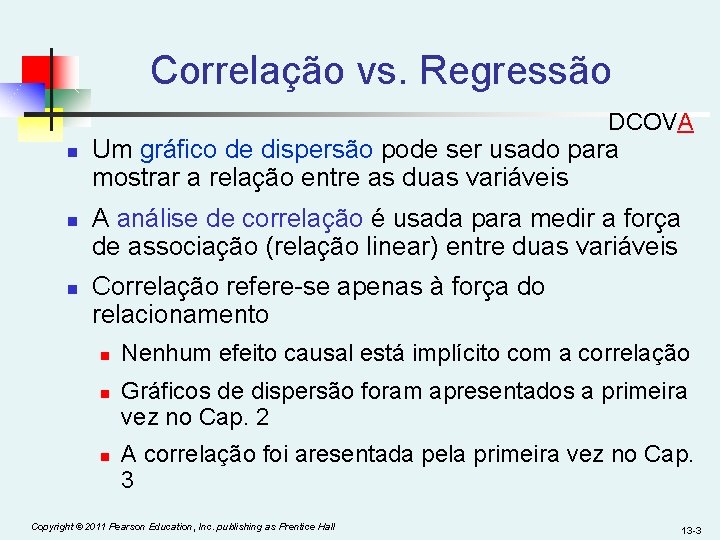 Correlação vs. Regressão

DCOVA

- Um gráfico de dispersão pode ser usado para mostrar a relação entre as duas variáveis
- A análise de correlação é usada para medir a força de associação (relação linear) entre duas variáveis
- Correlação refere-se apenas à força do relacionamento
  - Nenhum efeito causal está implícito com a correlação
  - Gráficos de dispersão foram apresentados a primeira vez no Cap. 2
  - A correlação foi aresentada pela primeira vez no Cap. 3

Copyright © 2011 Pearson Education, Inc. publishing as Prentice Hall

13-3